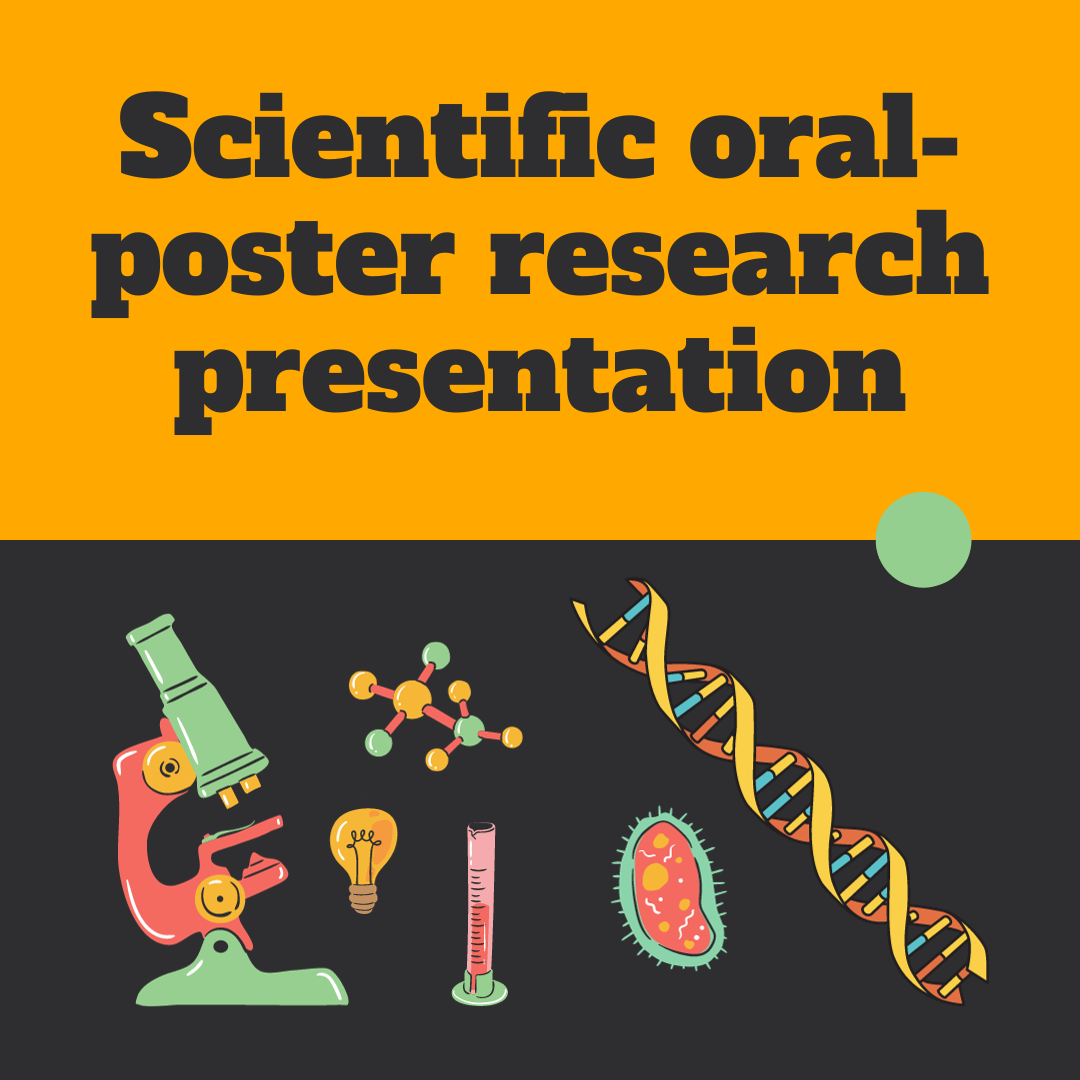 Scientific oral-poster research presentation